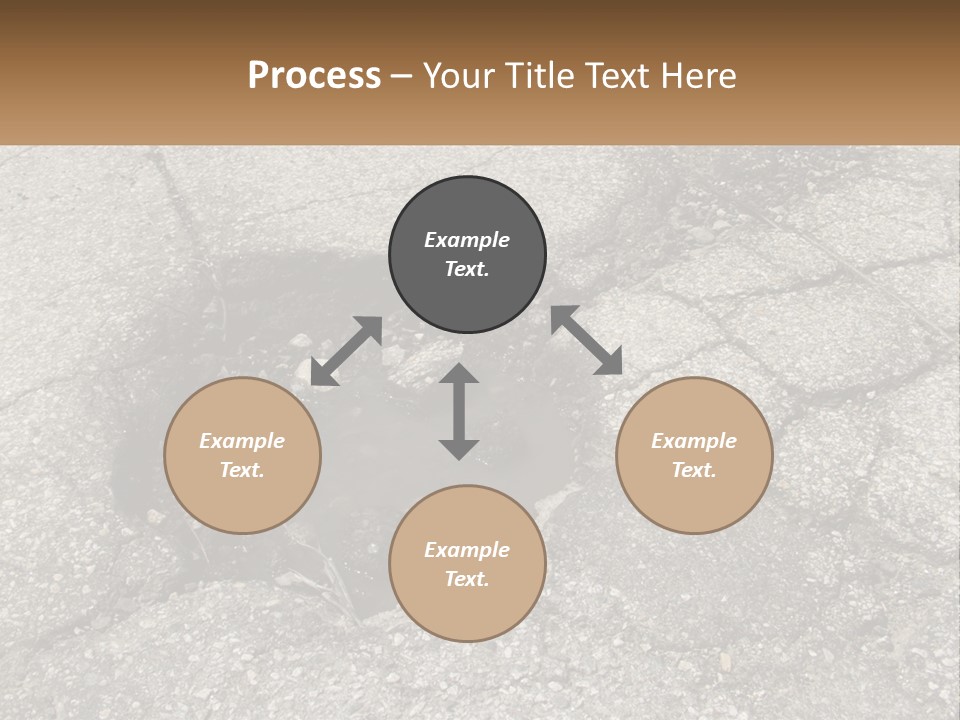 Process – Your Title Text Here

Example Text.

Example Text.

Example Text.

Example Text.